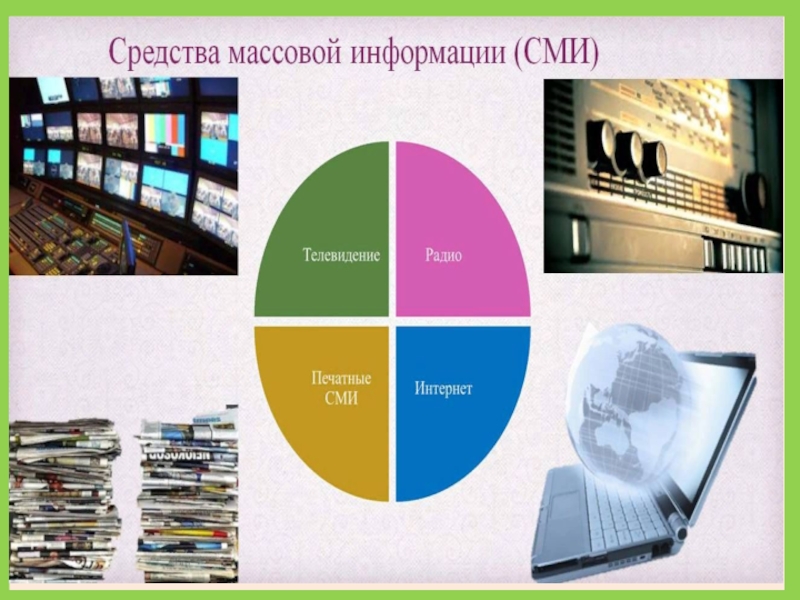 Средства массовой информации (СМИ)

Телевидение

Радио

Печатные СМИ

Интернет